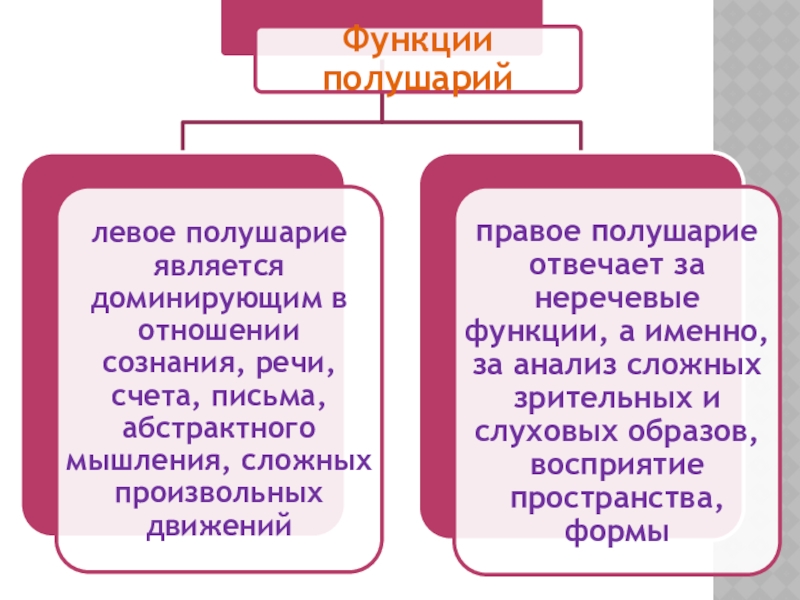 Функции полушарий

левое полушарие является доминирующим в отношении сознания, речи, счета, письма, абстрактного мышления, сложных произвольных движений

правое полушарие отвечает за неречевые функции, а именно, за анализ сложных зрительных и слуховых образов, восприятие пространства, формы